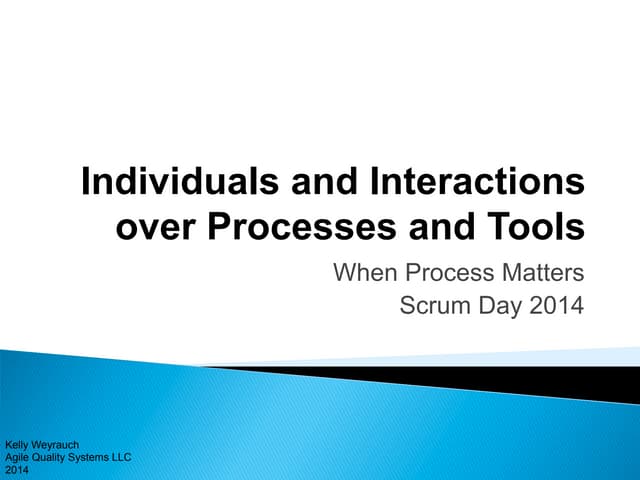 Individuals and Interactions over Processes and Tools

When Process Matters
Scrum Day 2014

Kelly Weyrauch
Agile Quality Systems LLC
2014